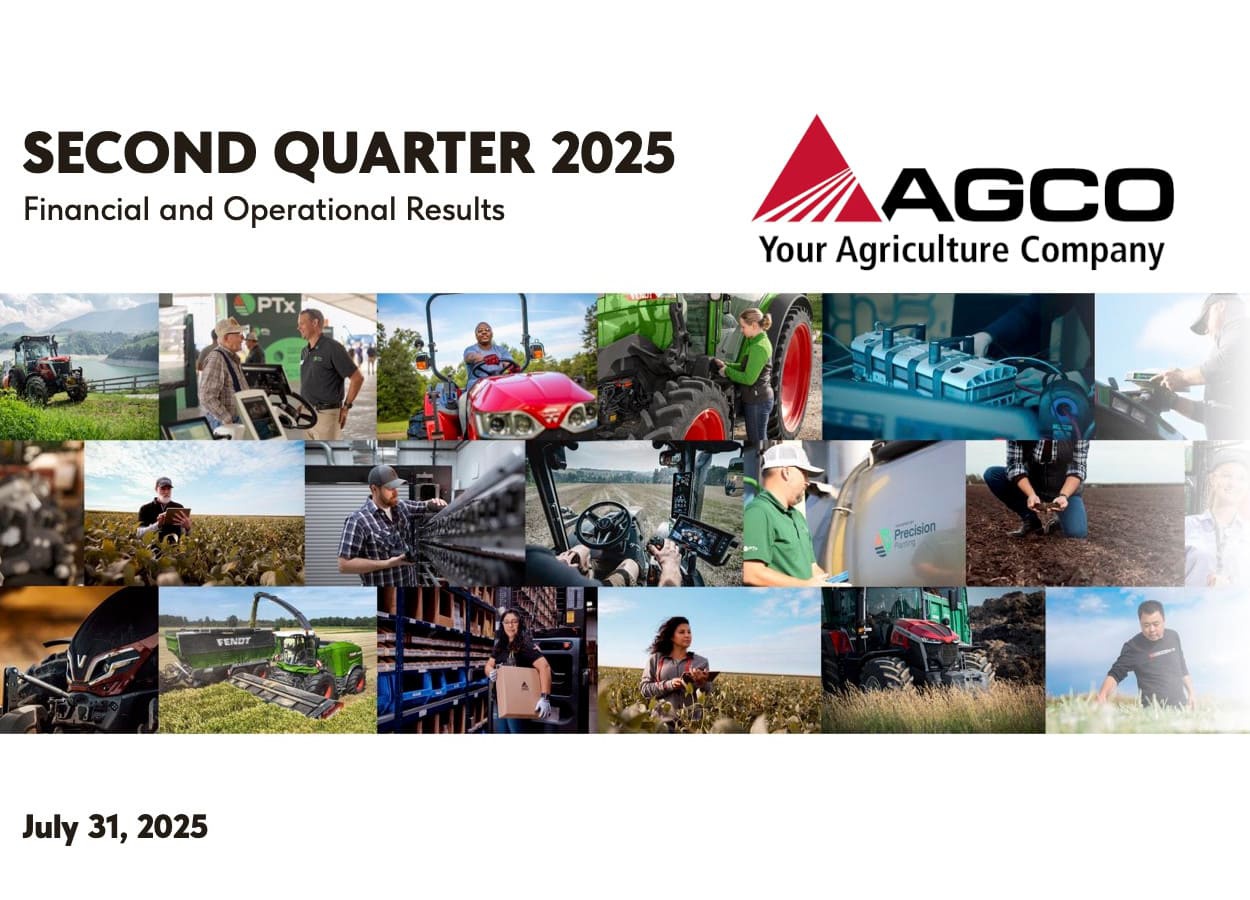 SECOND QUARTER 2025
Financial and Operational Results

AGCO
Your Agriculture Company

PTx

Precision Planting

FENDT

July 31, 2025